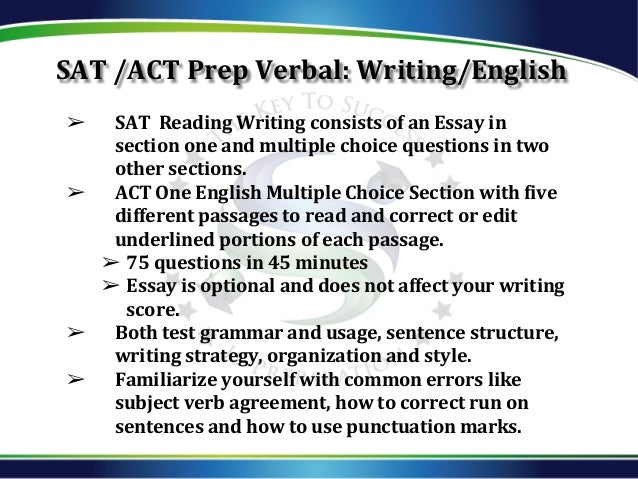 SAT /ACT Prep Verbal: Writing/English

THE KEY TO SUCCESS

➢ SAT Reading Writing consists of an Essay in section one and multiple choice questions in two other sections.

➢ ACT One English Multiple Choice Section with five different passages to read and correct or edit underlined portions of each passage.

➢ 75 questions in 45 minutes

➢ Essay is optional and does not affect your writing score.

➢ Both test grammar and usage, sentence structure, writing strategy, organization and style.

➢ Familiarize yourself with common errors like subject verb agreement, how to correct run on sentences and how to use punctuation marks.